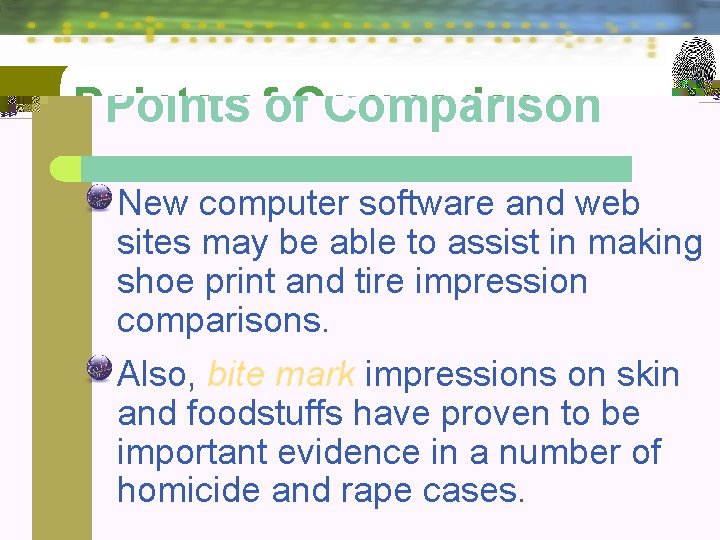 Points of Comparison

New computer software and web sites may be able to assist in making shoe print and tire impression comparisons.

Also, bite mark impressions on skin and foodstuffs have proven to be important evidence in a number of homicide and rape cases.